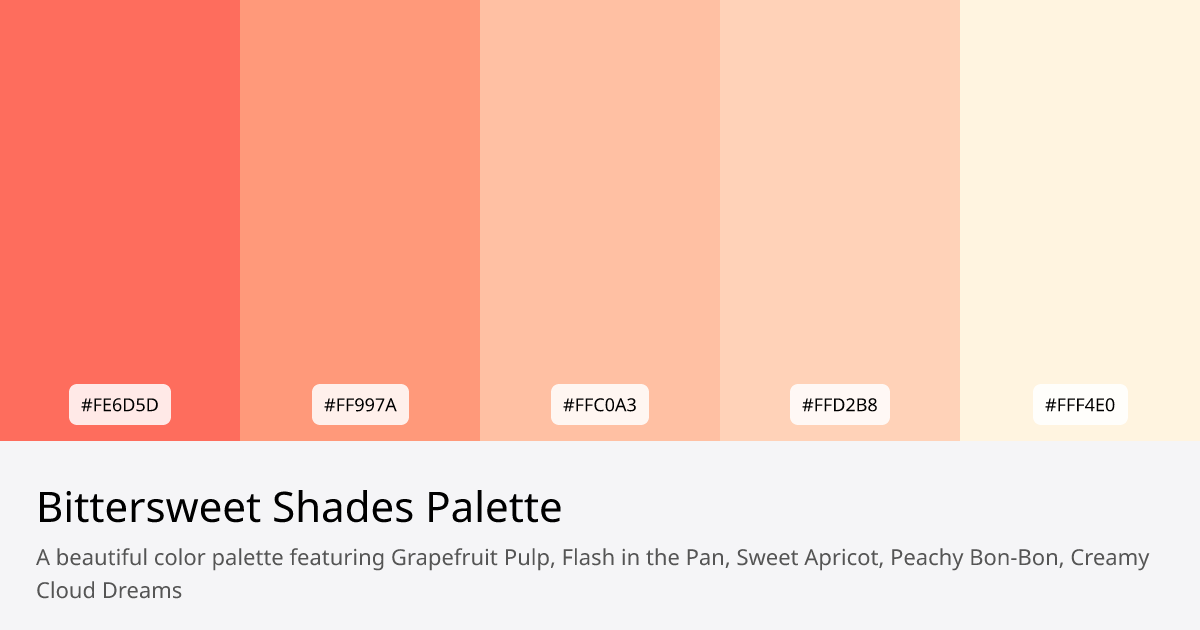 #FE6D5D

#FF997A

#FFC0A3

#FFD2B8

#FFF4E0

Bittersweet Shades Palette

A beautiful color palette featuring Grapefruit Pulp, Flash in the Pan, Sweet Apricot, Peachy Bon-Bon, Creamy Cloud Dreams